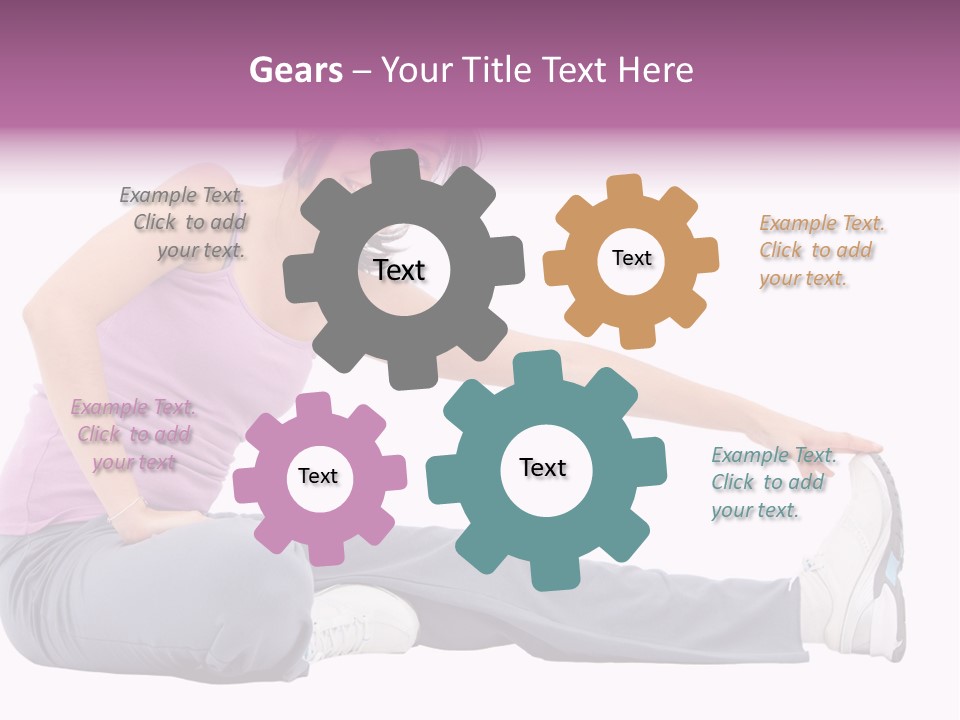 Gears – Your Title Text Here

Example Text. Click to add your text.

Text

Text

Example Text. Click to add your text.

Example Text. Click to add your text

Text

Text

Example Text. Click to add your text.